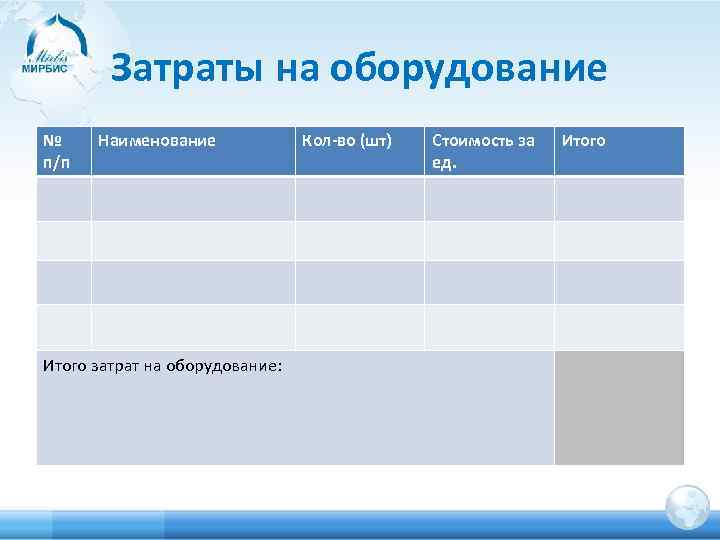 Mirbis
МИРБИС

Затраты на оборудование

| № п/п | Наименование | Кол-во (шт) | Стоимость за ед. | Итого |
|---|---|---|---|---|
| | | | | |
| | | | | |
| | | | | |
| | | | | |
| Итого затрат на оборудование: | | | | |